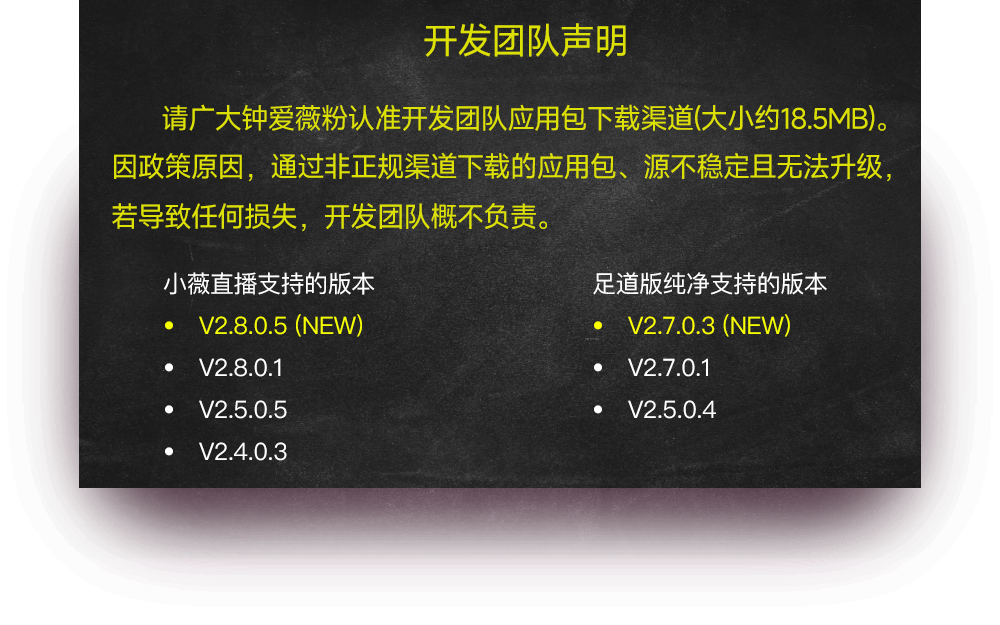 开发团队声明

请广大钟爱薇粉认准开发团队应用包下载渠道(大小约18.5MB)。因政策原因，通过非正规渠道下载的应用包、源不稳定且无法升级，若导致任何损失，开发团队概不负责。

小薇直播支持的版本
• V2.8.0.5 (NEW)
• V2.8.0.1
• V2.5.0.5
• V2.4.0.3

足道版纯净支持的版本
• V2.7.0.3 (NEW)
• V2.7.0.1
• V2.5.0.4